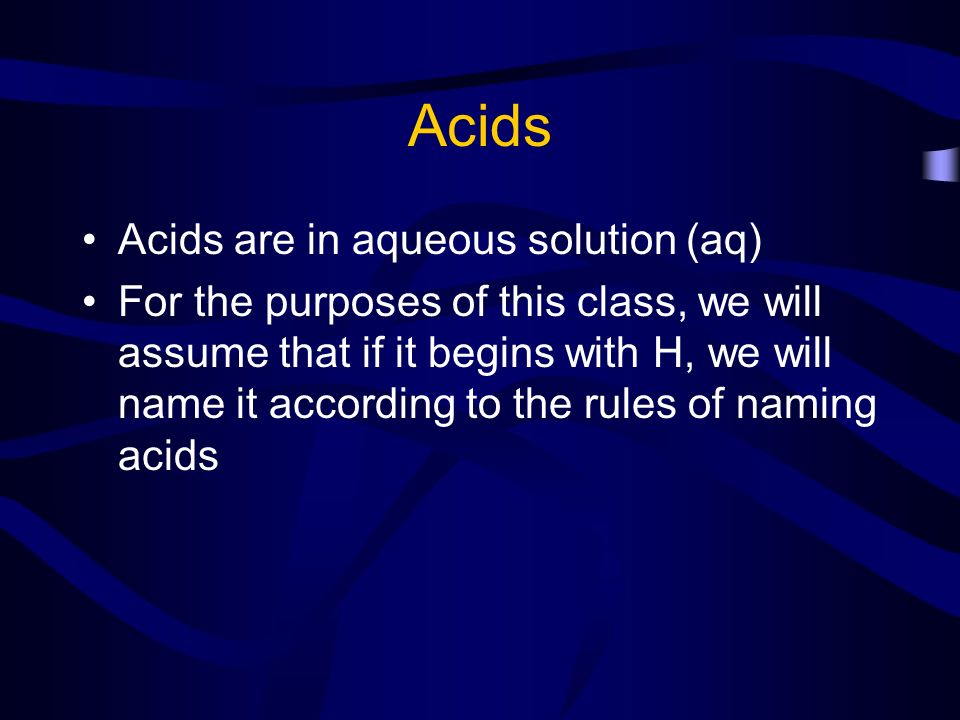 Acids

• Acids are in aqueous solution (aq)
• For the purposes of this class, we will assume that if it begins with H, we will name it according to the rules of naming acids